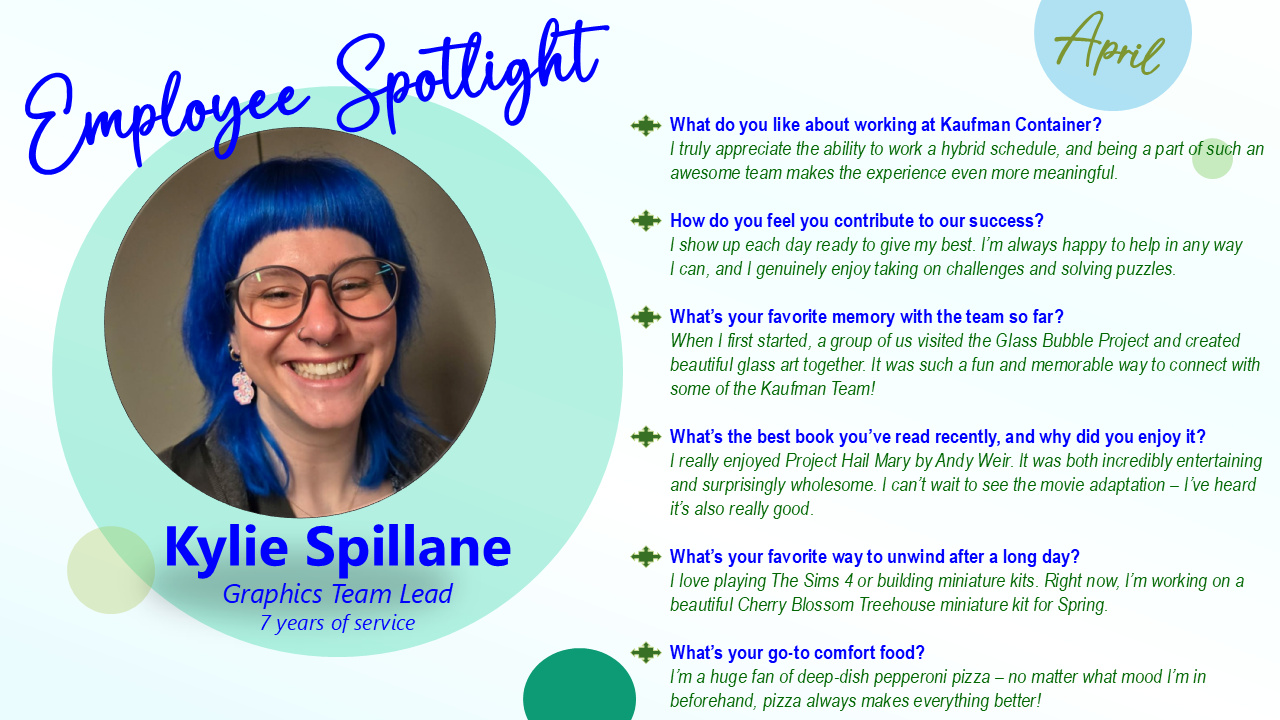 Employee Spotlight

April

Kylie Spillane
Graphics Team Lead
7 years of service

What do you like about working at Kaufman Container?
I truly appreciate the ability to work a hybrid schedule, and being a part of such an awesome team makes the experience even more meaningful.

How do you feel you contribute to our success?
I show up each day ready to give my best. I'm always happy to help in any way I can, and I genuinely enjoy taking on challenges and solving puzzles.

What's your favorite memory with the team so far?
When I first started, a group of us visited the Glass Bubble Project and created beautiful glass art together. It was such a fun and memorable way to connect with some of the Kaufman Team!

What's the best book you've read recently, and why did you enjoy it?
I really enjoyed Project Hail Mary by Andy Weir. It was both incredibly entertaining and surprisingly wholesome. I can't wait to see the movie adaptation – I've heard it's also really good.

What's your favorite way to unwind after a long day?
I love playing The Sims 4 or building miniature kits. Right now, I'm working on a beautiful Cherry Blossom Treehouse miniature kit for Spring.

What's your go-to comfort food?
I'm a huge fan of deep-dish pepperoni pizza – no matter what mood I'm in beforehand, pizza always makes everything better!